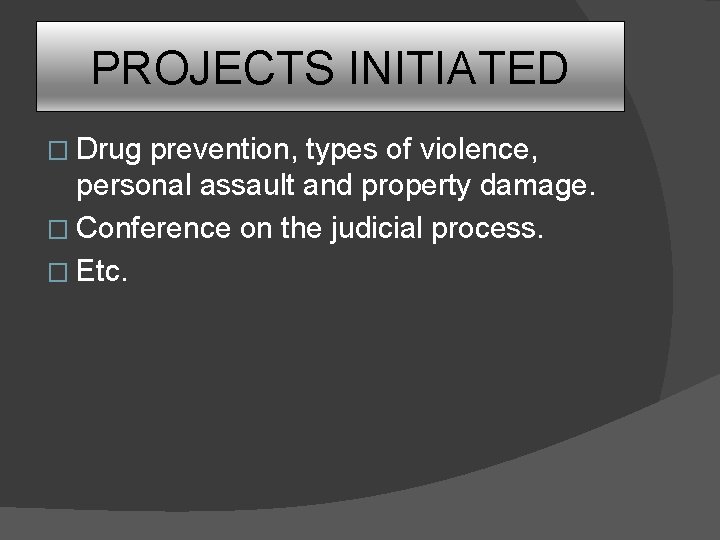 PROJECTS INITIATED

□ Drug prevention, types of violence, personal assault and property damage.
□ Conference on the judicial process.
□ Etc.